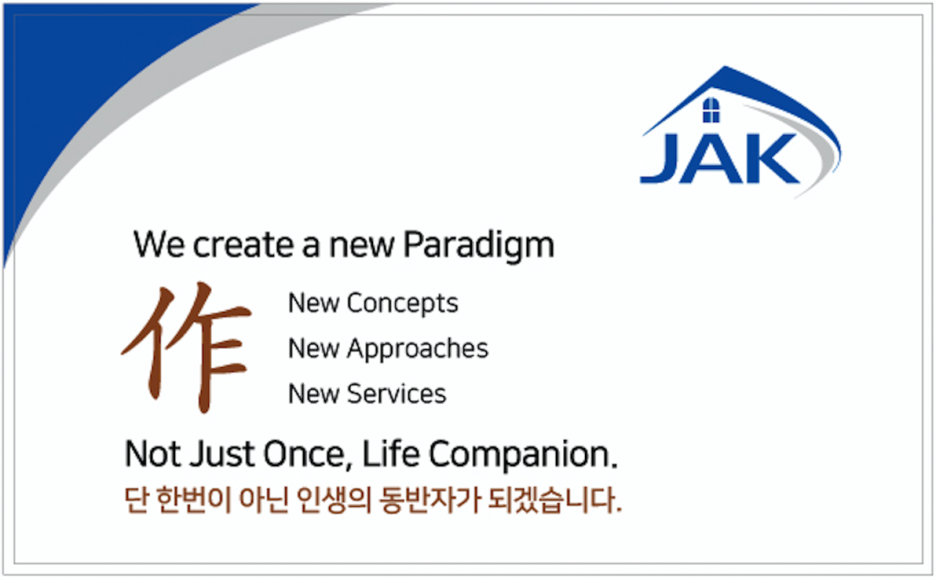 JAK

We create a new Paradigm

作

New Concepts

New Approaches

New Services

Not Just Once, Life Companion.

단 한번이 아닌 인생의 동반자가 되겠습니다.